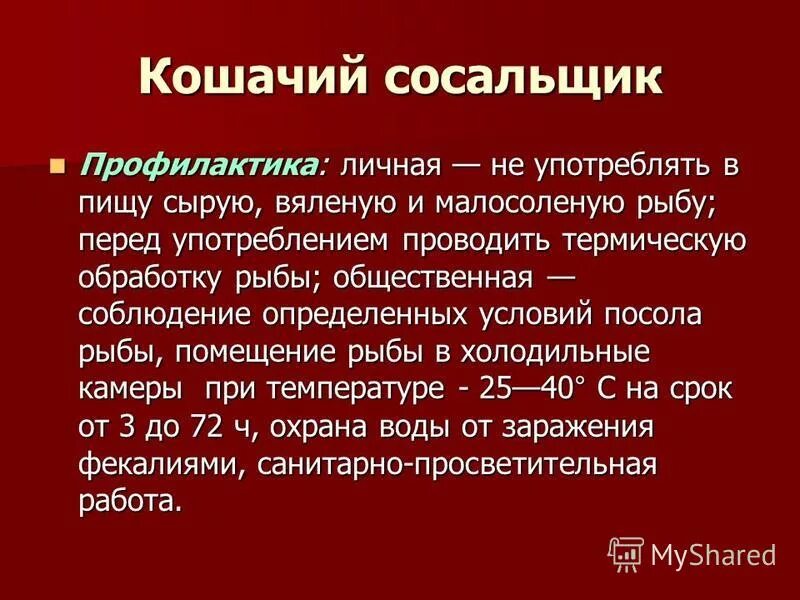 Кошачий сосальщик

Профилактика: личная — не употреблять в пищу сырую, вяленую и малосоленую рыбу; перед употреблением проводить термическую обработку рыбы; общественная — соблюдение определенных условий посола рыбы, помещение рыбы в холодильные камеры при температуре - 25—40° С на срок от 3 до 72 ч, охрана воды от заражения фекалиями, санитарно-просветительная работа.

MyShared